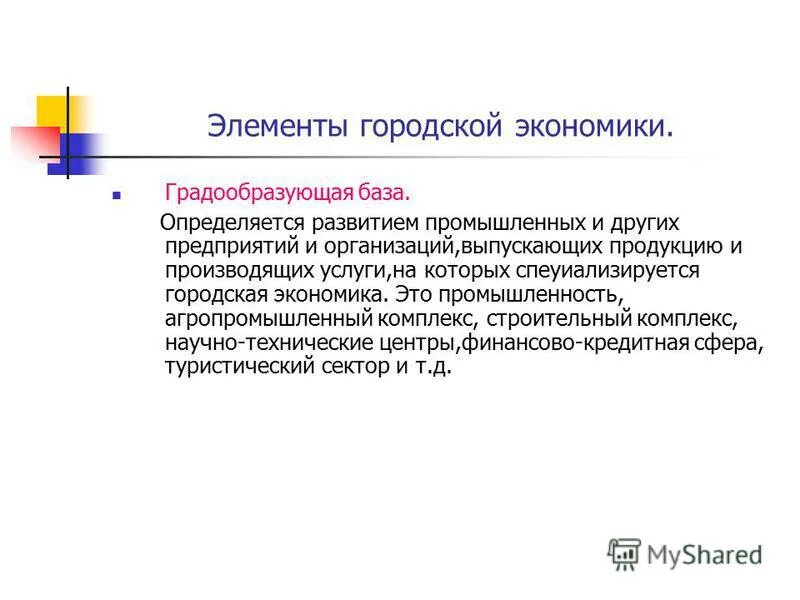 Элементы городской экономики.

Градообразующая база.

Определяется развитием промышленных и других предприятий и организаций,выпускающих продукцию и производящих услуги,на которых спеуиализируется городская экономика. Это промышленность, агропромышленный комплекс, строительный комплекс, научно-технические центры,финансово-кредитная сфера, туристический сектор и т.д.

MyShared